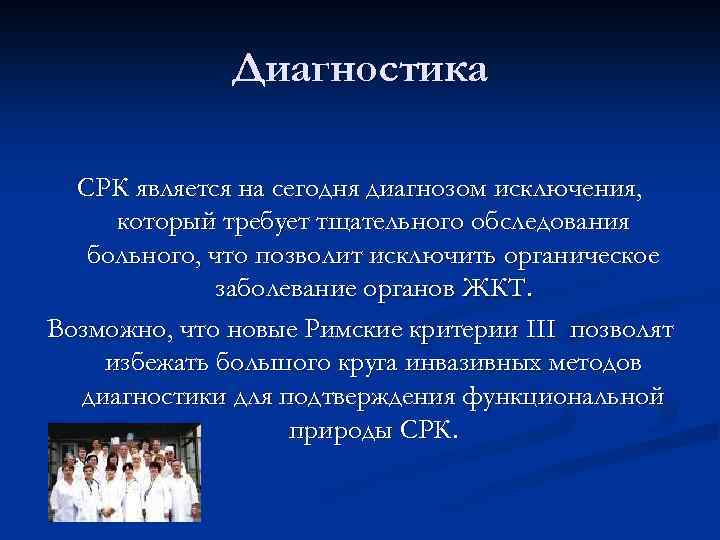 Диагностика

СРК является на сегодня диагнозом исключения, который требует тщательного обследования больного, что позволит исключить органическое заболевание органов ЖКТ.

Возможно, что новые Римские критерии III позволят избежать большого круга инвазивных методов диагностики для подтверждения функциональной природы СРК.